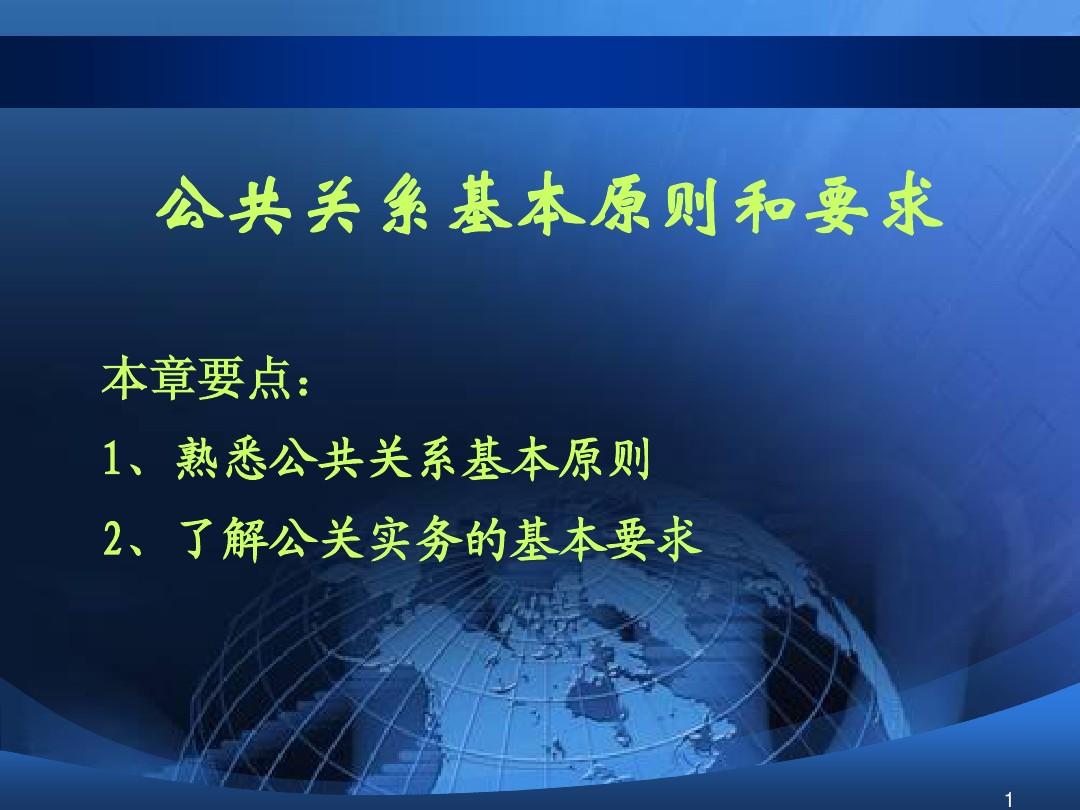 公共关系基本原则和要求

本章要点：

1、熟悉公共关系基本原则

2、了解公关实务的基本要求

1